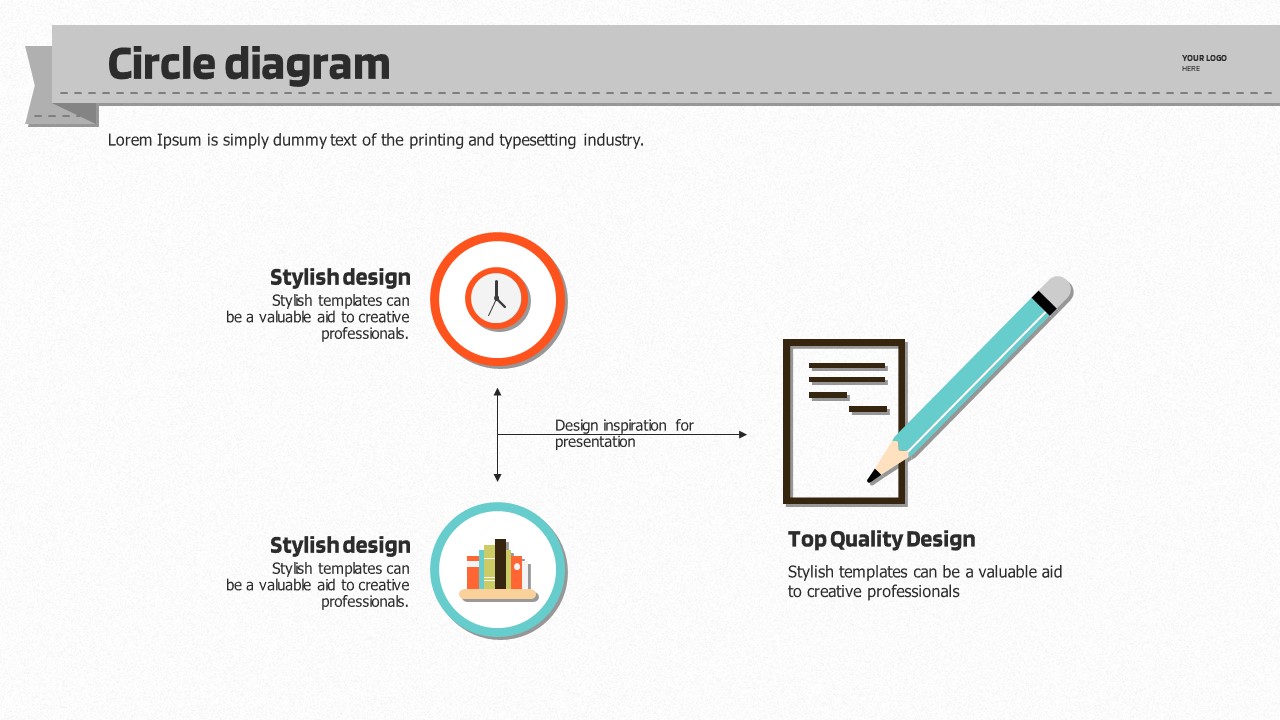 Circle diagram

YOUR LOGO
HERE

Lorem Ipsum is simply dummy text of the printing and typesetting industry.

Stylish design
Stylish templates can be a valuable aid to creative professionals.

Design inspiration for presentation

Stylish design
Stylish templates can be a valuable aid to creative professionals.

Top Quality Design
Stylish templates can be a valuable aid to creative professionals